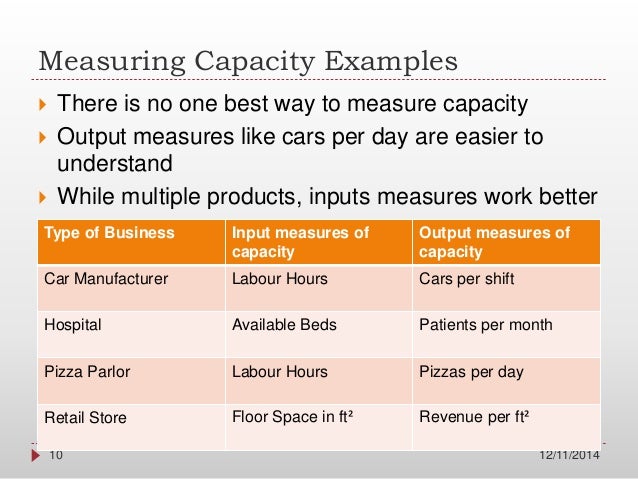 Measuring Capacity Examples

There is no one best way to measure capacity

Output measures like cars per day are easier to understand

While multiple products, inputs measures work better

| Type of Business | Input measures of capacity | Output measures of capacity |
|---|---|---|
| Car Manufacturer | Labour Hours | Cars per shift |
| Hospital | Available Beds | Patients per month |
| Pizza Parlor | Labour Hours | Pizzas per day |
| Retail Store | Floor Space in ft² | Revenue per ft² |

10

12/11/2014